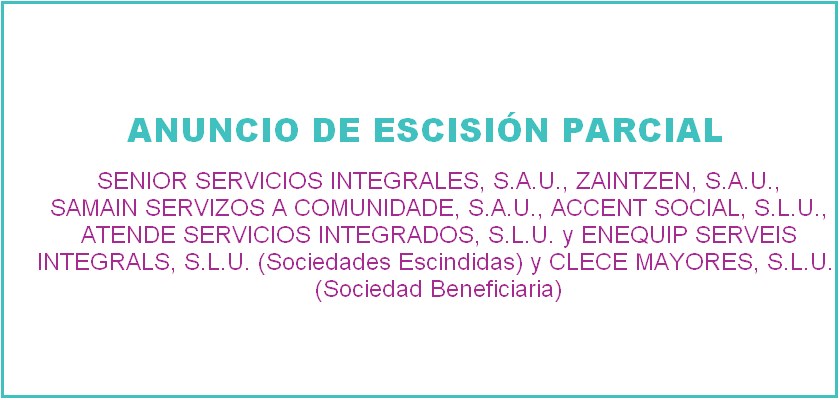 ANUNCIO DE ESCISIÓN PARCIAL

SENIOR SERVICIOS INTEGRALES, S.A.U., ZAINTZEN, S.A.U., SAMAIN SERVIZOS A COMUNIDADE, S.A.U., ACCENT SOCIAL, S.L.U., ATENDE SERVICIOS INTEGRADOS, S.L.U. y ENEQUIP SERVEIS INTEGRALS, S.L.U. (Sociedades Escindidas) y CLECE MAYORES, S.L.U. (Sociedad Beneficiaria)